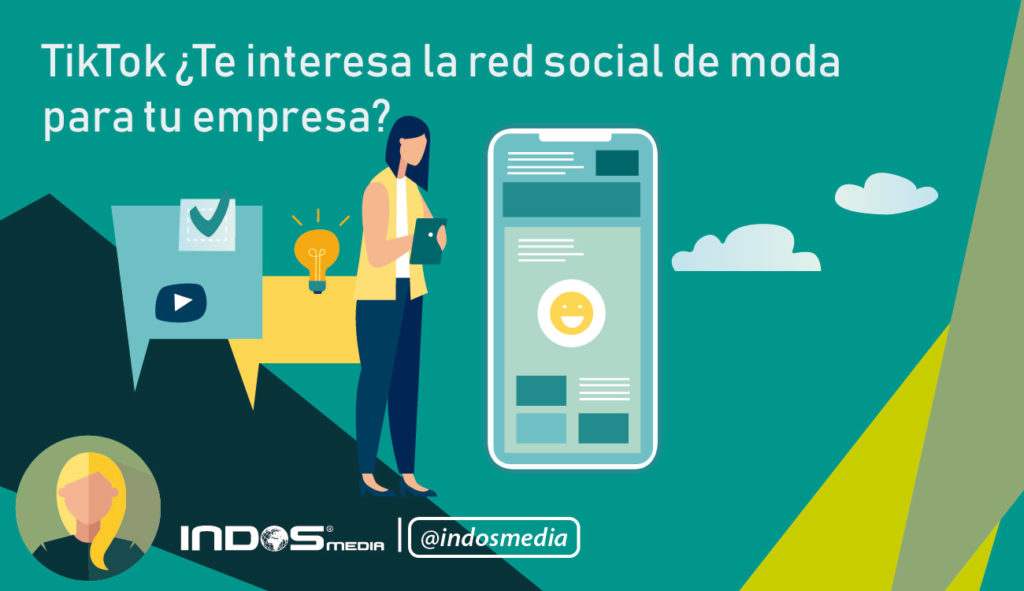 TikTok ¿Te interesa la red social de moda para tu empresa?

INDOS® MEDIA

@indosmedia